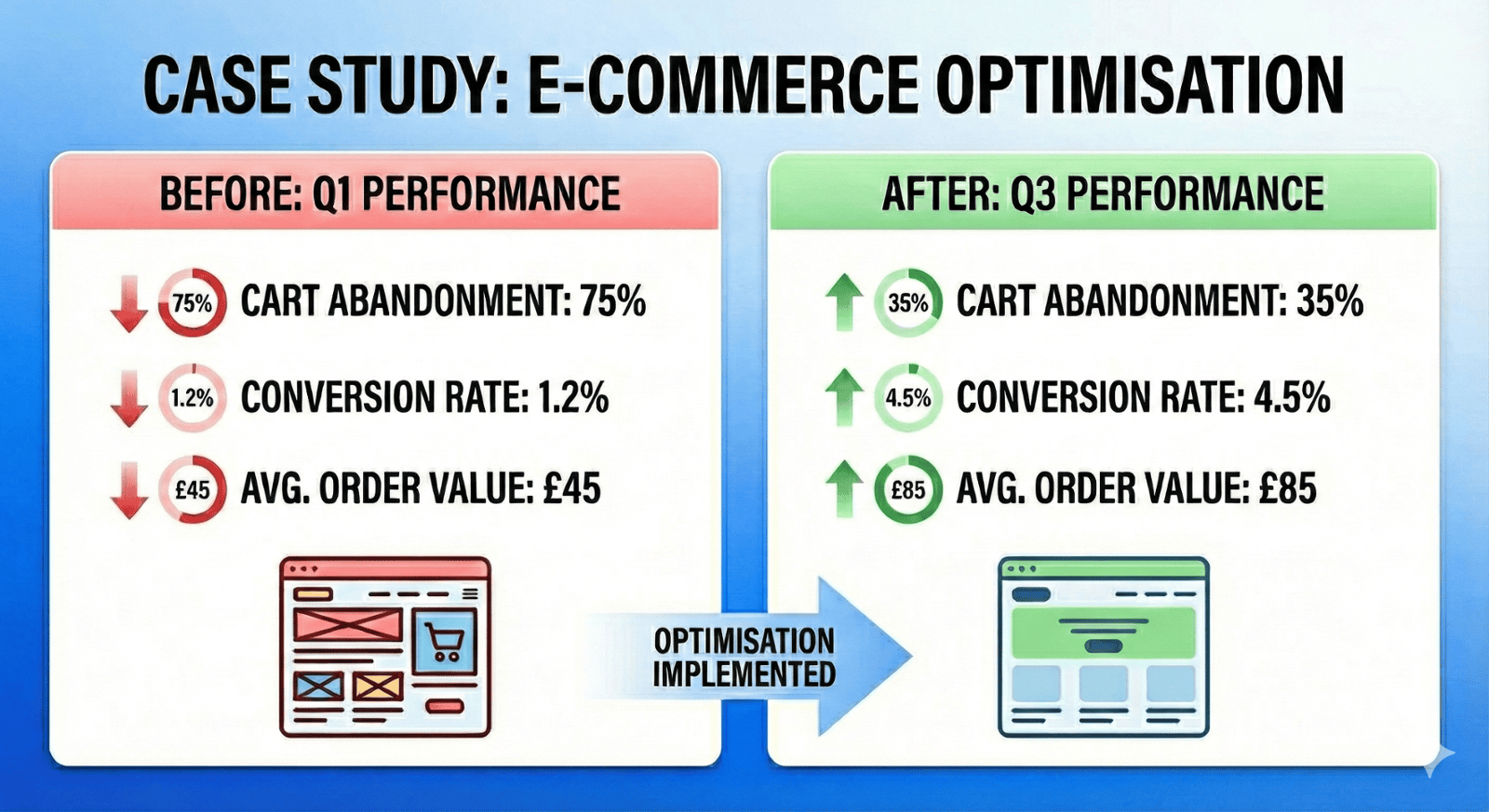 CASE STUDY: E-COMMERCE OPTIMISATION

BEFORE: Q1 PERFORMANCE

75% CART ABANDONMENT: 75%

1.2% CONVERSION RATE: 1.2%

£45 AVG. ORDER VALUE: £45

OPTIMISATION IMPLEMENTED

AFTER: Q3 PERFORMANCE

35% CART ABANDONMENT: 35%

4.5% CONVERSION RATE: 4.5%

£85 AVG. ORDER VALUE: £85